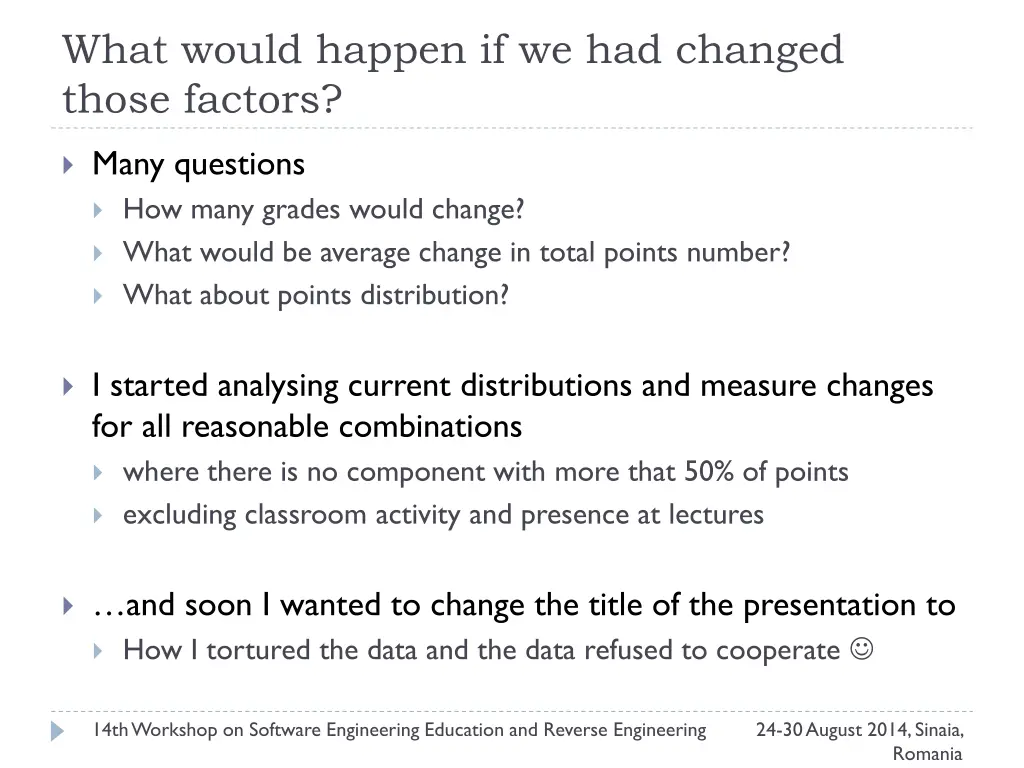 What would happen if we had changed those factors?

Many questions

How many grades would change?

What would be average change in total points number?

What about points distribution?

I started analysing current distributions and measure changes for all reasonable combinations

where there is no component with more that 50% of points

excluding classroom activity and presence at lectures

…and soon I wanted to change the title of the presentation to

How I tortured the data and the data refused to cooperate ☺

14th Workshop on Software Engineering Education and Reverse Engineering

24-30 August 2014, Sinaia, Romania